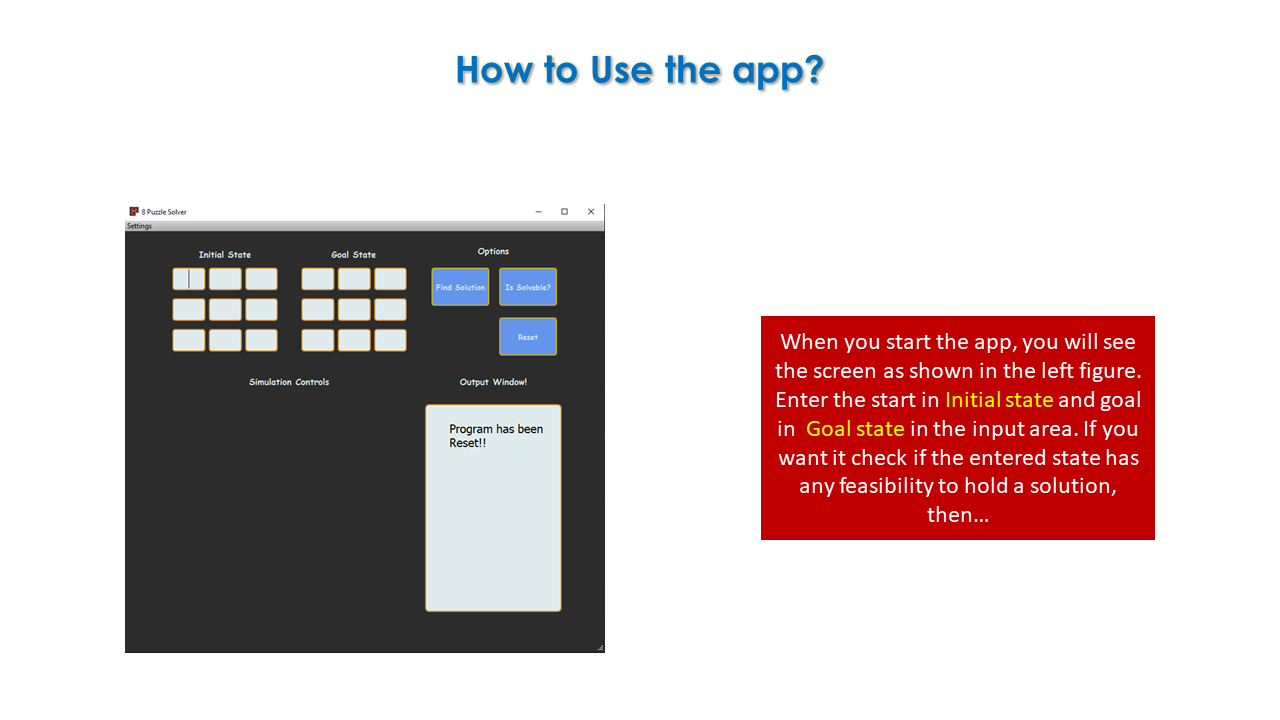 How to Use the app?

8 Puzzle Solver

Settings

Initial State

Goal State

Options

Find Solution

Is Solvable?

Reset

Simulation Controls

Output Window!

Program has been Reset!!

When you start the app, you will see the screen as shown in the left figure. Enter the start in Initial state and goal in Goal state in the input area. If you want it check if the entered state has any feasibility to hold a solution, then…